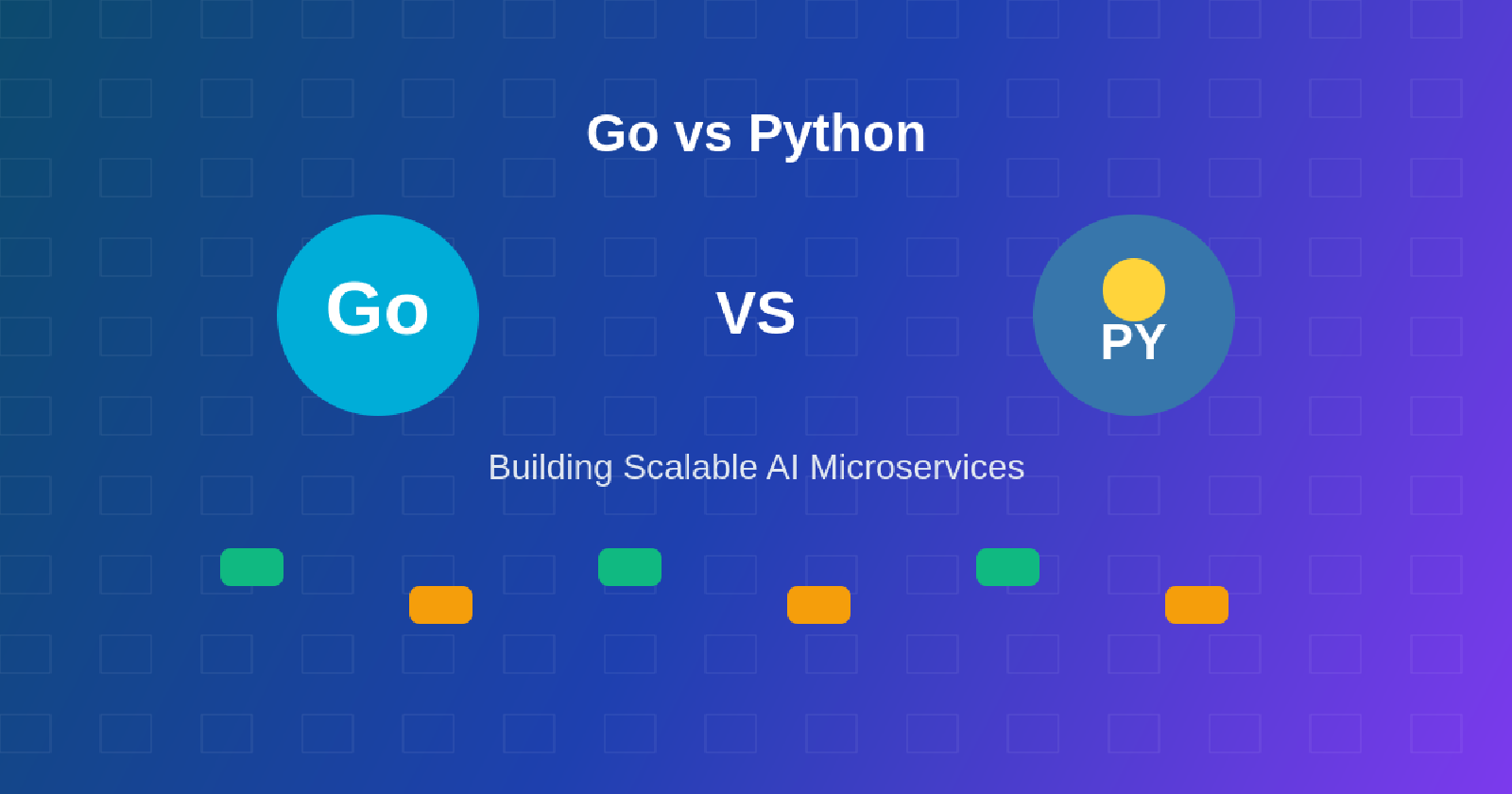 Go vs Python

Go

VS

PY

Building Scalable AI Microservices